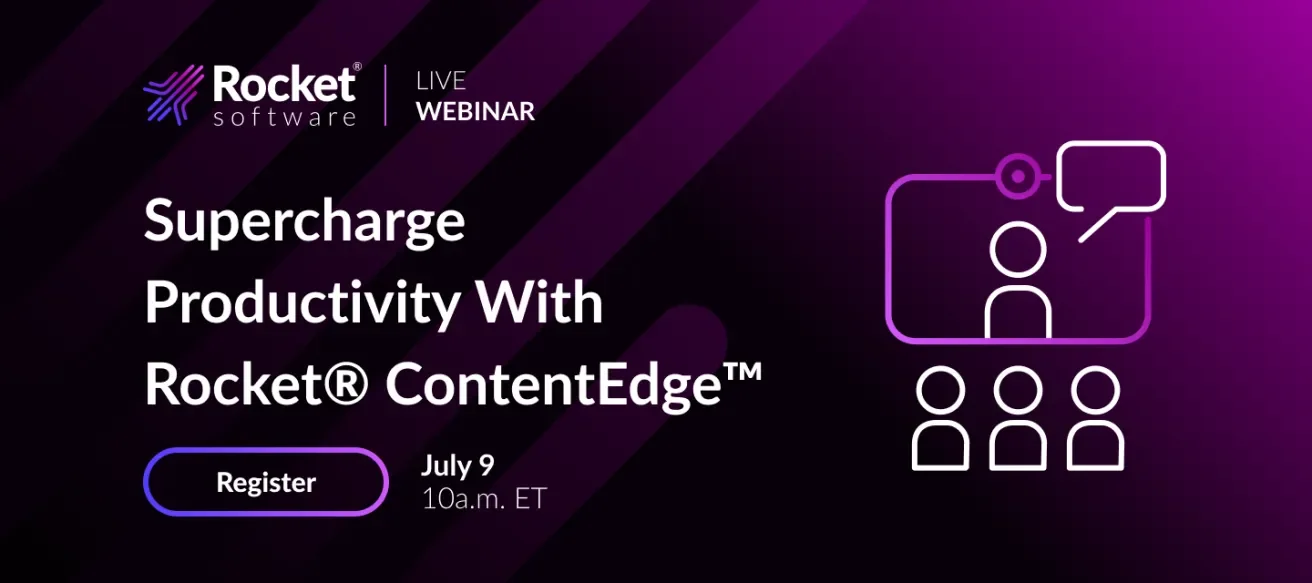 Rocket® software

LIVE WEBINAR

Supercharge Productivity With Rocket® ContentEdge™

Register

July 9
10a.m. ET